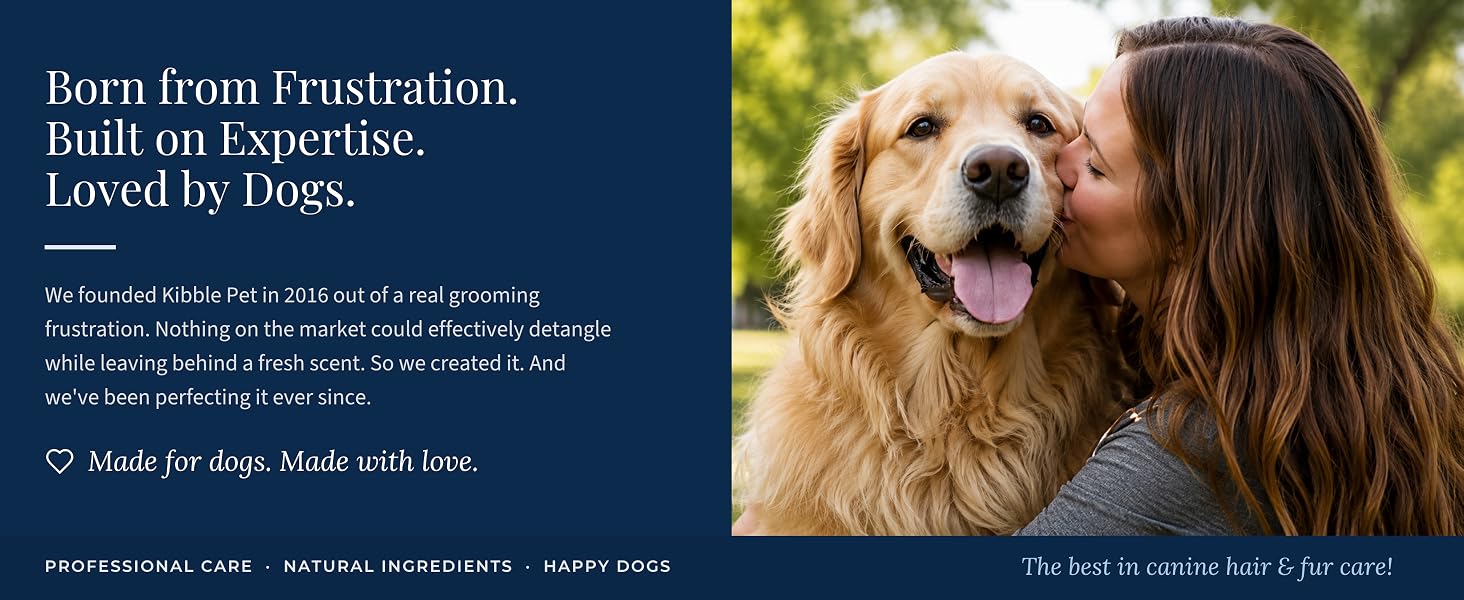 Born from Frustration.
Built on Expertise.
Loved by Dogs.

We founded Kibble Pet in 2016 out of a real grooming frustration. Nothing on the market could effectively detangle while leaving behind a fresh scent. So we created it. And we've been perfecting it ever since.

Made for dogs. Made with love.

PROFESSIONAL CARE · NATURAL INGREDIENTS · HAPPY DOGS

The best in canine hair & fur care!